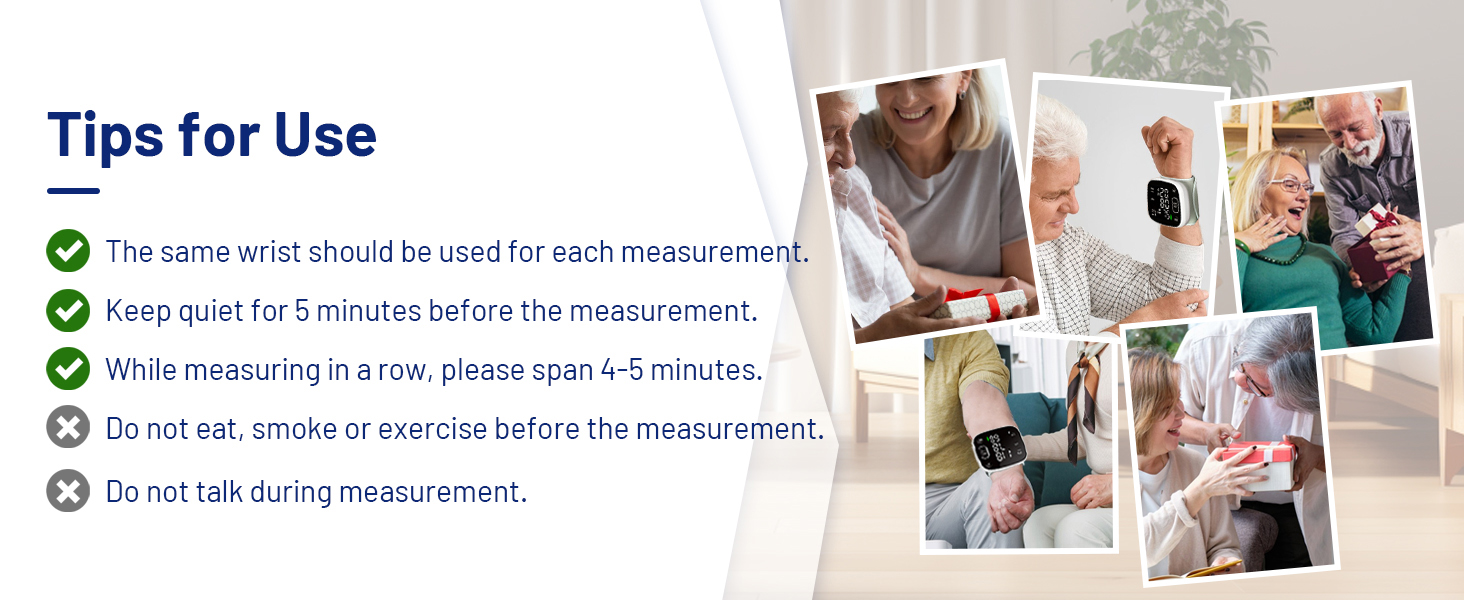 Tips for Use

The same wrist should be used for each measurement.

Keep quiet for 5 minutes before the measurement.

While measuring in a row, please span 4-5 minutes.

Do not eat, smoke or exercise before the measurement.

Do not talk during measurement.